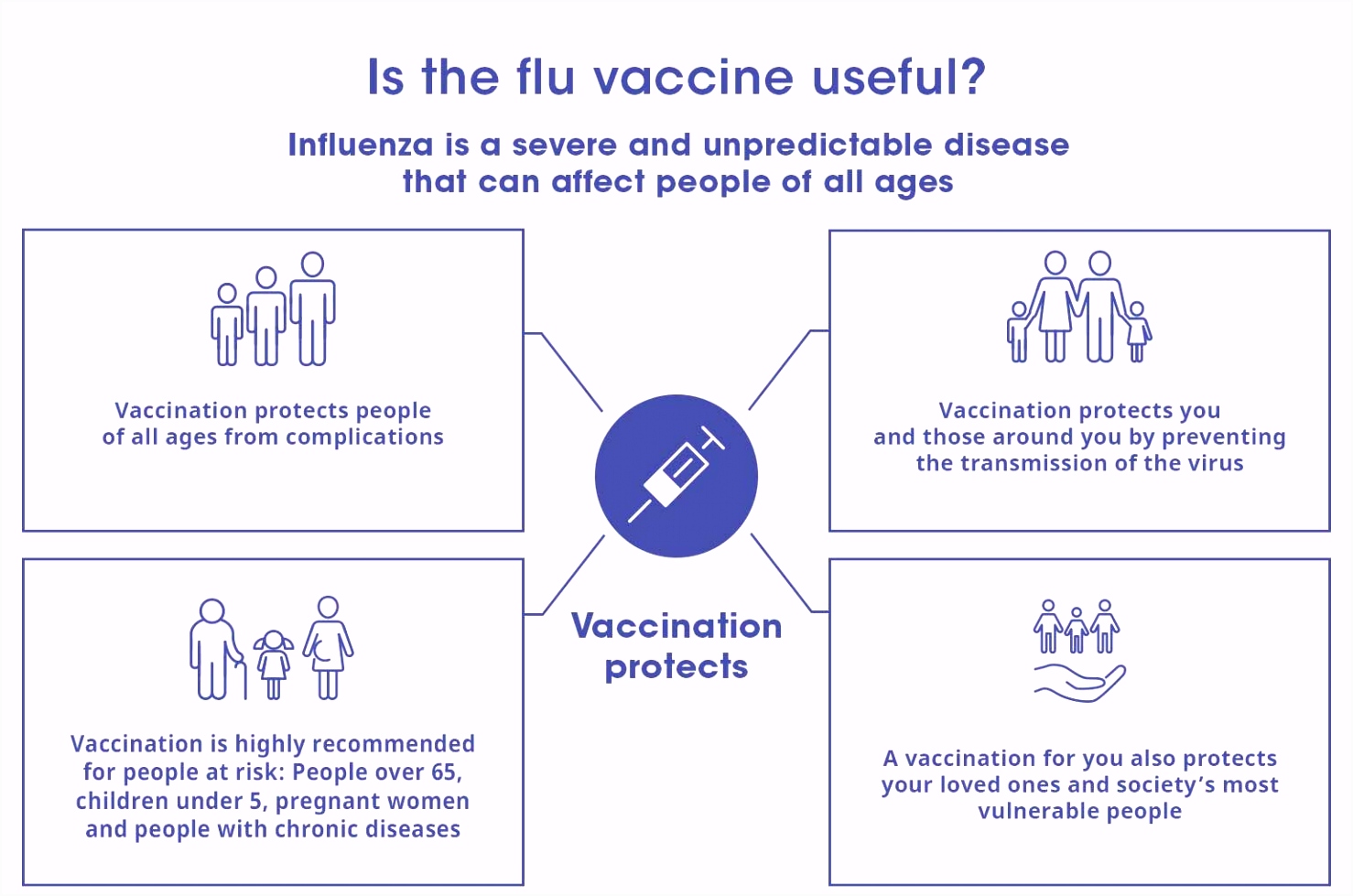 Is the flu vaccine useful?

Influenza is a severe and unpredictable disease that can affect people of all ages

Vaccination protects people of all ages from complications

Vaccination protects you and those around you by preventing the transmission of the virus

Vaccination protects

Vaccination is highly recommended for people at risk: People over 65, children under 5, pregnant women and people with chronic diseases

A vaccination for you also protects your loved ones and society's most vulnerable people